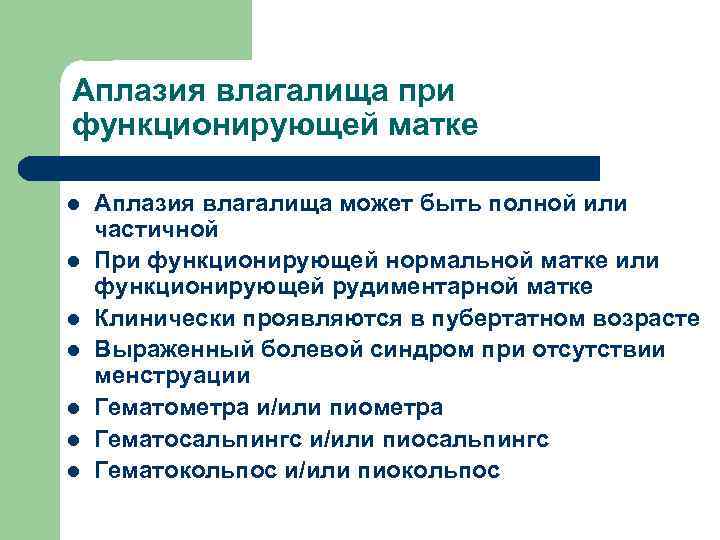 Аплазия влагалища при функционирующей матке

- Аплазия влагалища может быть полной или частичной
- При функционирующей нормальной матке или функционирующей рудиментарной матке
- Клинически проявляются в пубертатном возрасте
- Выраженный болевой синдром при отсутствии менструации
- Гематометра и/или пиометра
- Гематосальпингс и/или пиосальпингс
- Гематокольпос и/или пиокольпос